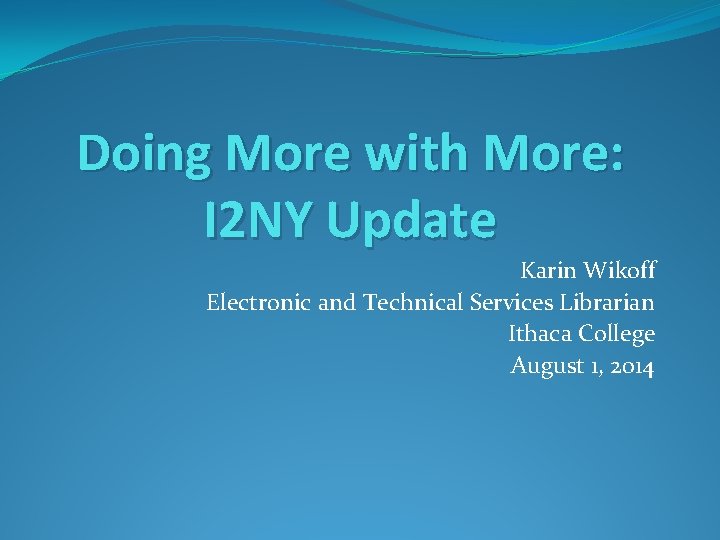 Doing More with More:
I2NY Update

Karin Wikoff
Electronic and Technical Services Librarian
Ithaca College
August 1, 2014